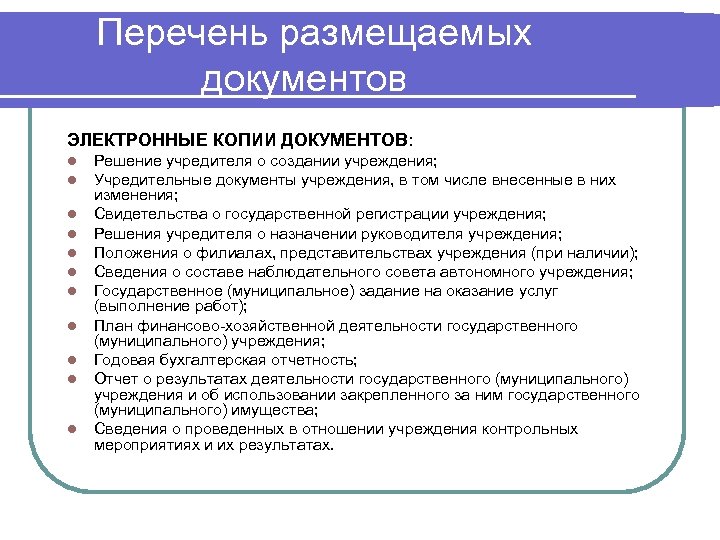 Перечень размещаемых документов

ЭЛЕКТРОННЫЕ КОПИИ ДОКУМЕНТОВ:

- Решение учредителя о создании учреждения;
- Учредительные документы учреждения, в том числе внесенные в них изменения;
- Свидетельства о государственной регистрации учреждения;
- Решения учредителя о назначении руководителя учреждения;
- Положения о филиалах, представительствах учреждения (при наличии);
- Сведения о составе наблюдательного совета автономного учреждения;
- Государственное (муниципальное) задание на оказание услуг (выполнение работ);
- План финансово-хозяйственной деятельности государственного (муниципального) учреждения;
- Годовая бухгалтерская отчетность;
- Отчет о результатах деятельности государственного (муниципального) учреждения и об использовании закрепленного за ним государственного (муниципального) имущества;
- Сведения о проведенных в отношении учреждения контрольных мероприятиях и их результатах.